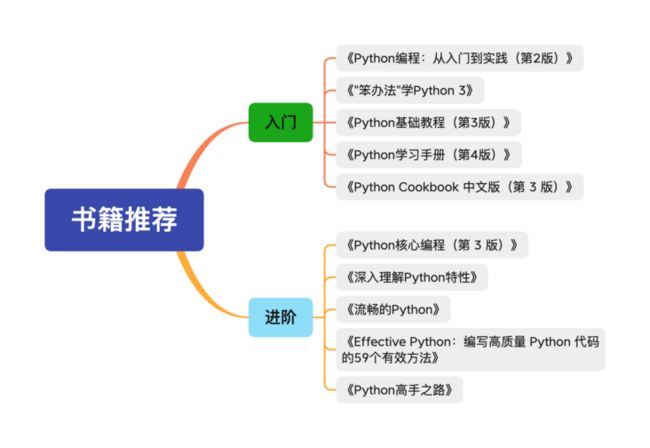 书籍推荐

入门

《Python编程：从入门到实践（第2版）》

《"笨办法"学Python 3》

《Python基础教程（第3版）》

《Python学习手册（第4版）》

《Python Cookbook 中文版（第 3 版）》

进阶

《Python核心编程（第 3 版）》

《深入理解Python特性》

《流畅的Python》

《Effective Python：编写高质量 Python 代码的59个有效方法》

《Python高手之路》